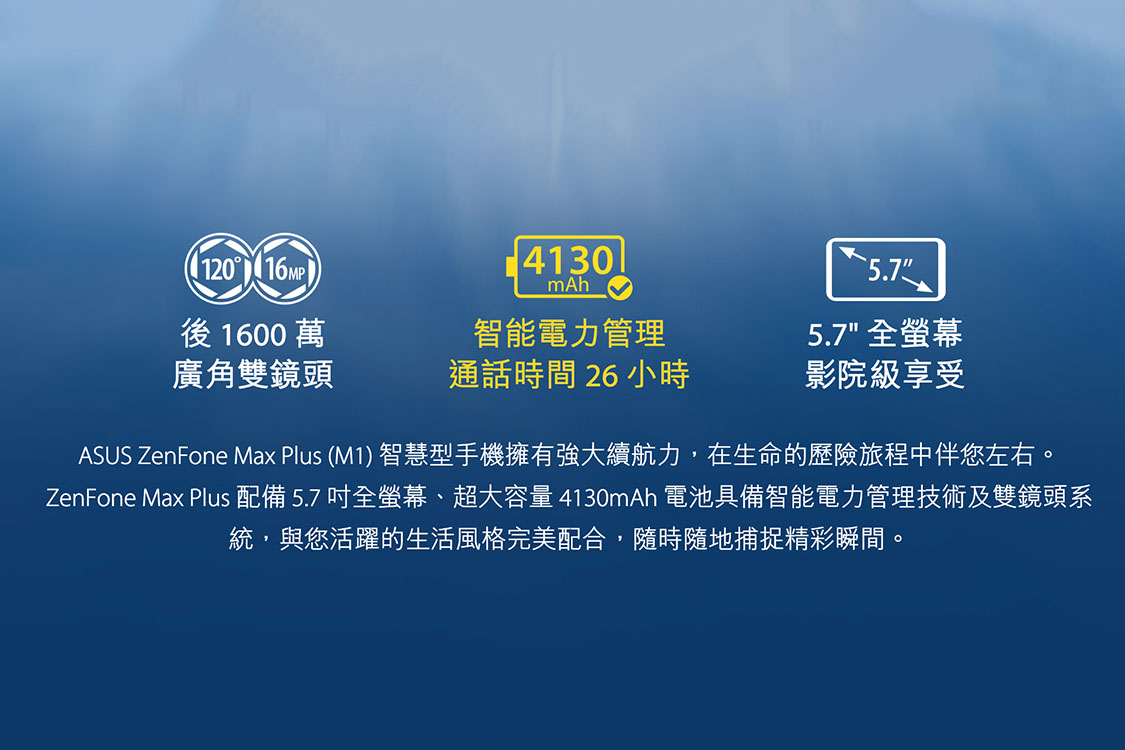 120° 16MP

後 1600 萬
廣角雙鏡頭

4130 mAh

智能電力管理
通話時間 26 小時

5.7"

5.7" 全螢幕
影院級享受

ASUS ZenFone Max Plus (M1) 智慧型手機擁有強大續航力，在生命的歷險旅程中伴您左右。ZenFone Max Plus 配備 5.7 吋全螢幕、超大容量 4130mAh 電池具備智能電力管理技術及雙鏡頭系統，與您活躍的生活風格完美配合，隨時隨地捕捉精彩瞬間。